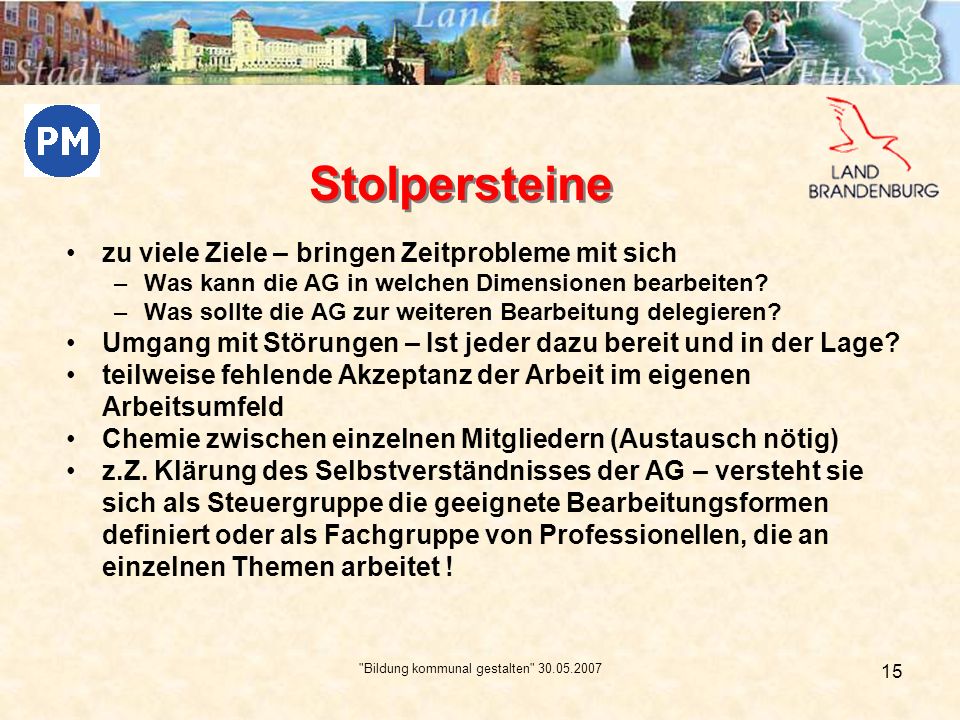 Stadt Land Fluss

PM

LAND BRANDENBURG

Stolpersteine

• zu viele Ziele – bringen Zeitprobleme mit sich
– Was kann die AG in welchen Dimensionen bearbeiten?
– Was sollte die AG zur weiteren Bearbeitung delegieren?
• Umgang mit Störungen – Ist jeder dazu bereit und in der Lage?
• teilweise fehlende Akzeptanz der Arbeit im eigenen Arbeitsumfeld
• Chemie zwischen einzelnen Mitgliedern (Austausch nötig)
• z.Z. Klärung des Selbstverständnisses der AG – versteht sie sich als Steuergruppe die geeignete Bearbeitungsformen definiert oder als Fachgruppe von Professionellen, die an einzelnen Themen arbeitet !

"Bildung kommunal gestalten" 30.05.2007

15